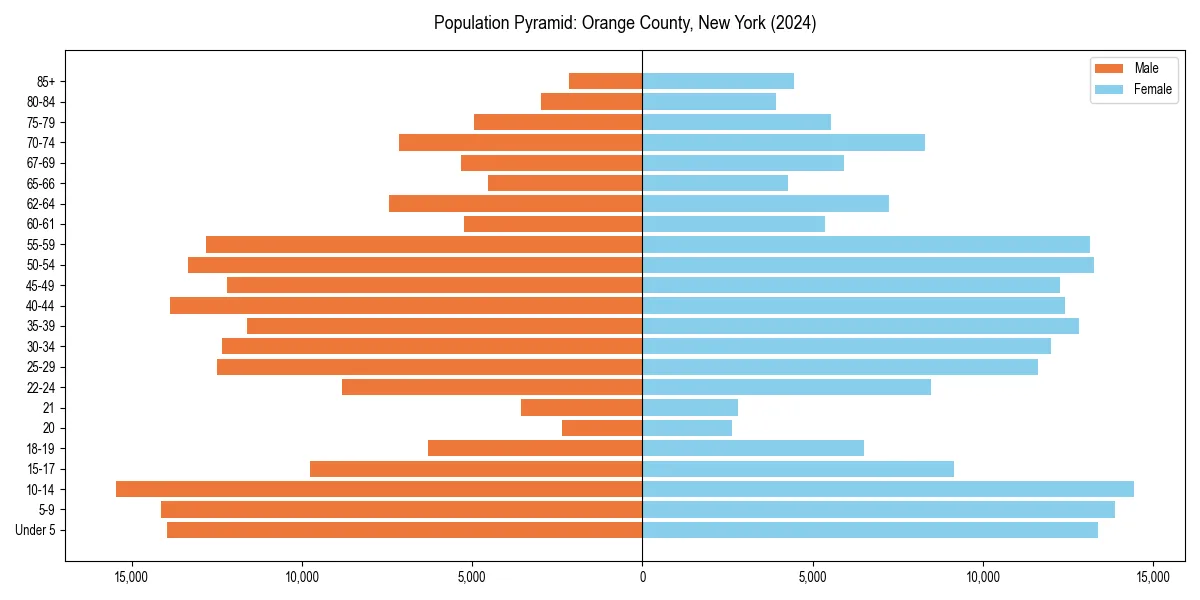 Population Pyramid: Orange County, New York (2024)

Male
Female

85+
80-84
75-79
70-74
67-69
65-66
62-64
60-61
55-59
50-54
45-49
40-44
35-39
30-34
25-29
22-24
21
20
18-19
15-17
10-14
5-9
Under 5

15,000
10,000
5,000
0
5,000
10,000
15,000